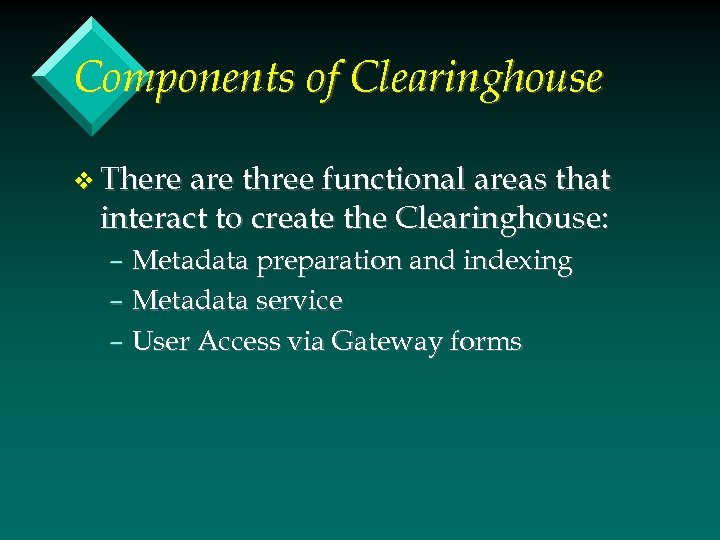 Components of Clearinghouse

❖ There are three functional areas that interact to create the Clearinghouse:

– Metadata preparation and indexing

– Metadata service

– User Access via Gateway forms